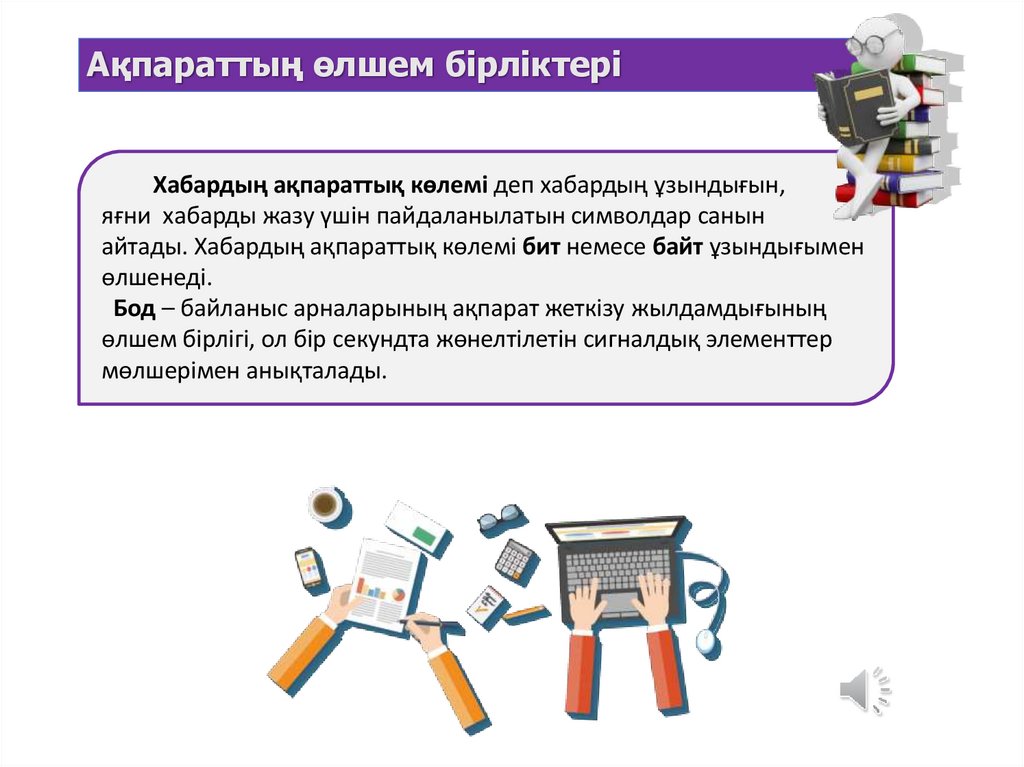 Ақпараттың өлшем бірліктері

Хабардың ақпараттық көлемі деп хабардың ұзындығын, яғни хабарды жазу үшін пайдаланылатын символдар санын айтады. Хабардың ақпараттық көлемі бит немесе байт ұзындығымен өлшенеді.

Бод – байланыс арналарының ақпарат жеткізу жылдамдығының өлшем бірлігі, ол бір секундта жөнелтілетін сигналдық элементтер мөлшерімен анықталады.